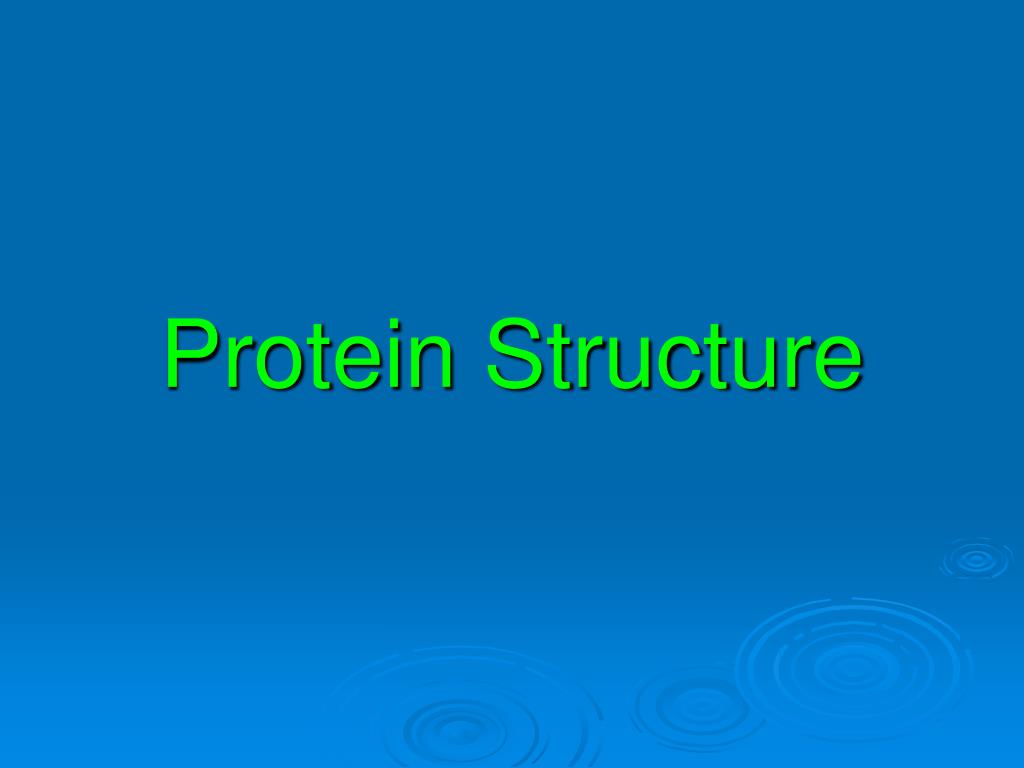 Protein Structure